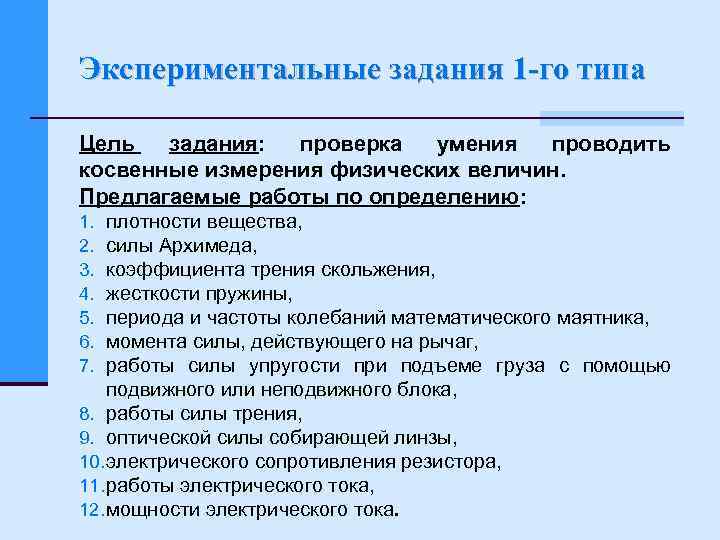 Экспериментальные задания 1-го типа

Цель задания: проверка умения проводить косвенные измерения физических величин.

Предлагаемые работы по определению:

1. плотности вещества,
2. силы Архимеда,
3. коэффициента трения скольжения,
4. жесткости пружины,
5. периода и частоты колебаний математического маятника,
6. момента силы, действующего на рычаг,
7. работы силы упругости при подъеме груза с помощью подвижного или неподвижного блока,
8. работы силы трения,
9. оптической силы собирающей линзы,
10. электрического сопротивления резистора,
11. работы электрического тока,
12. мощности электрического тока.